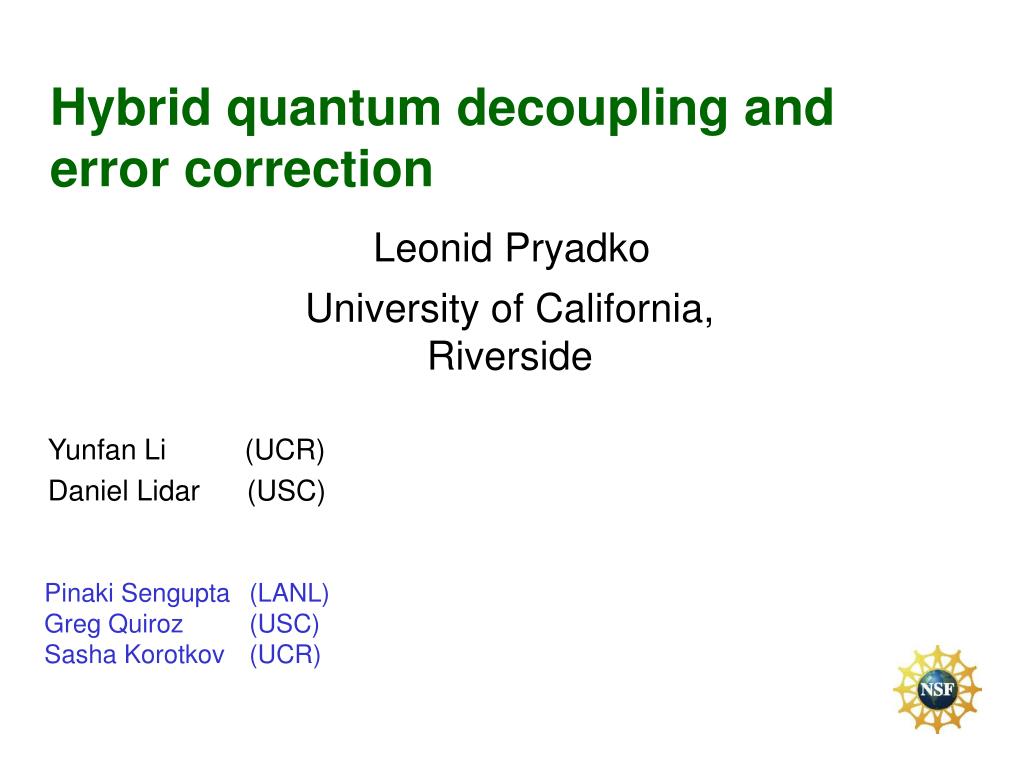 Hybrid quantum decoupling and error correction

Leonid Pryadko

University of California, Riverside

Yunfan Li (UCR)
Daniel Lidar (USC)

Pinaki Sengupta (LANL)
Greg Quiroz (USC)
Sasha Korotkov (UCR)

NSF